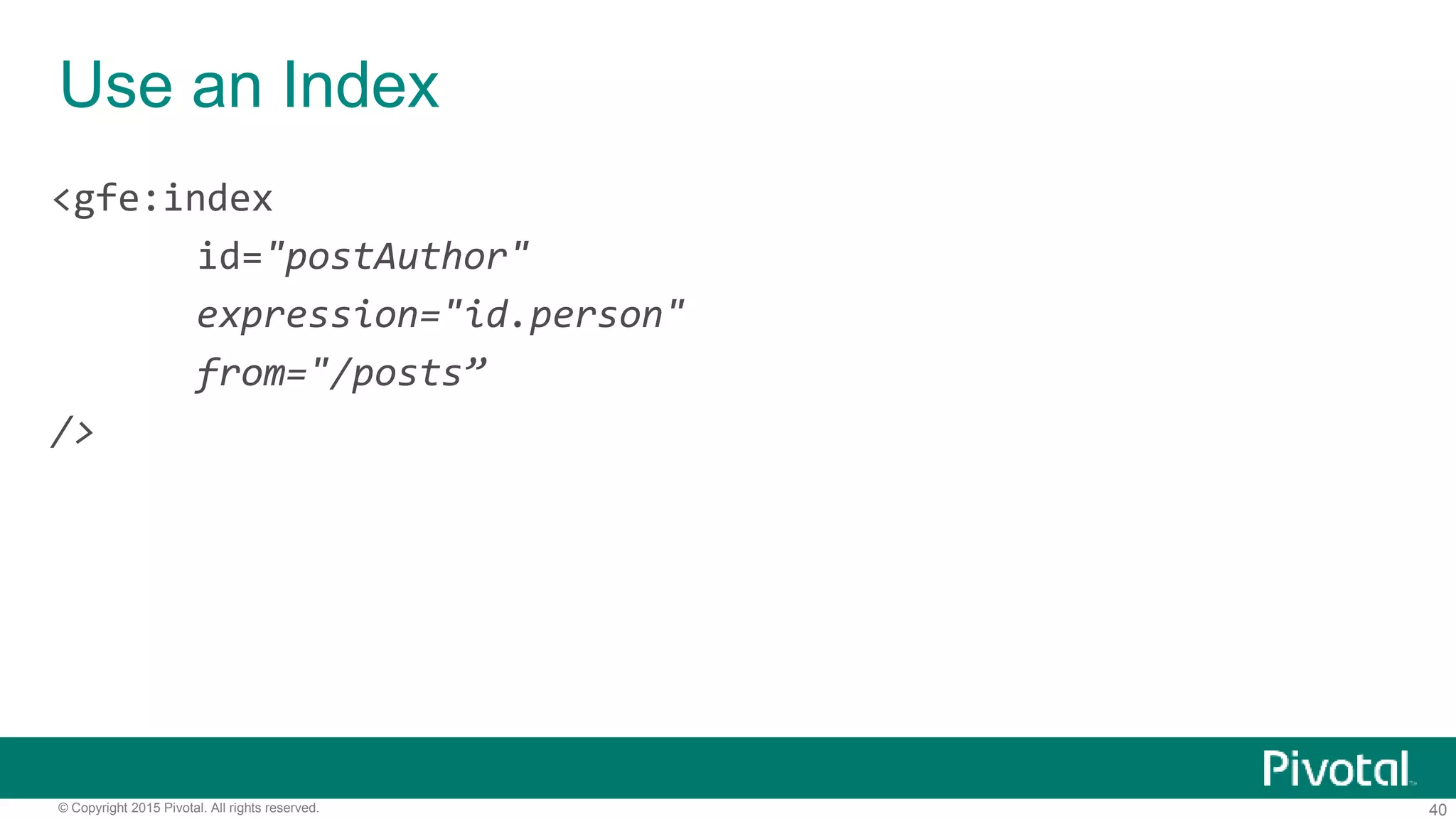 Use an Index

<gfe:index
id="postAuthor"
expression="id.person"
from="/posts”
/>

Pivotal

© Copyright 2015 Pivotal. All rights reserved.

40